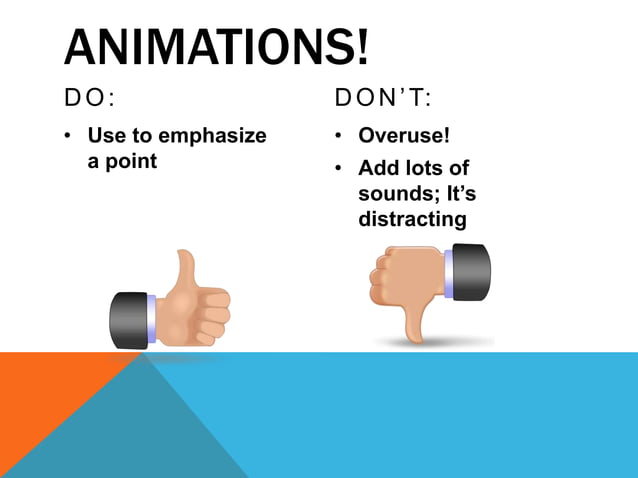 ANIMATIONS!

DO:

• Use to emphasize a point

DON'T:

• Overuse!
• Add lots of sounds; It's distracting